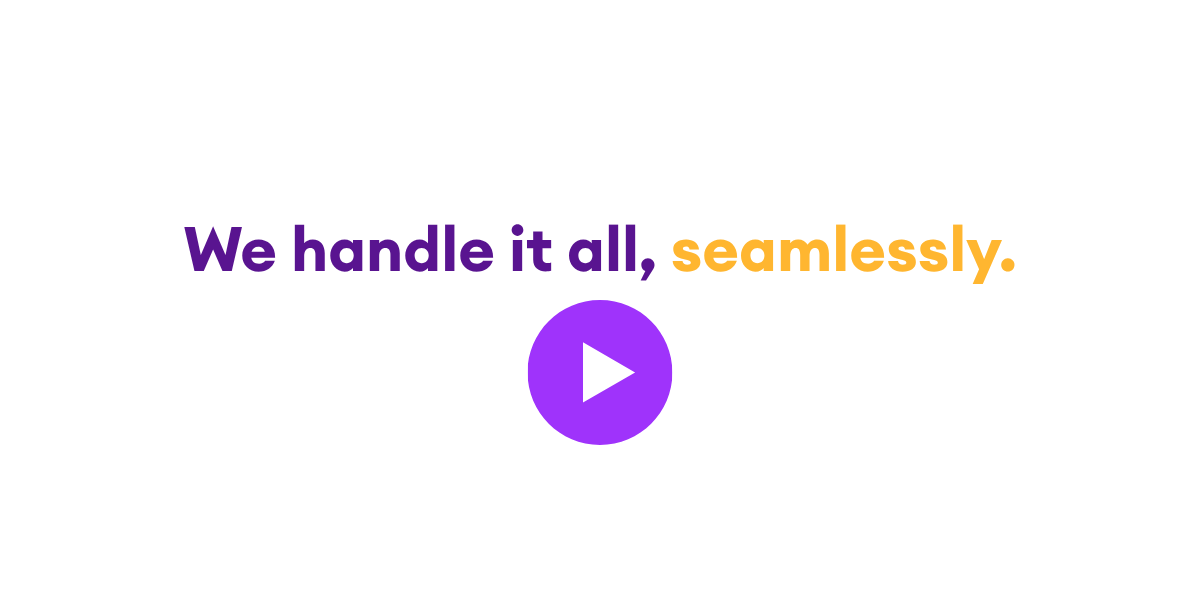 We handle it all, seamlessly.